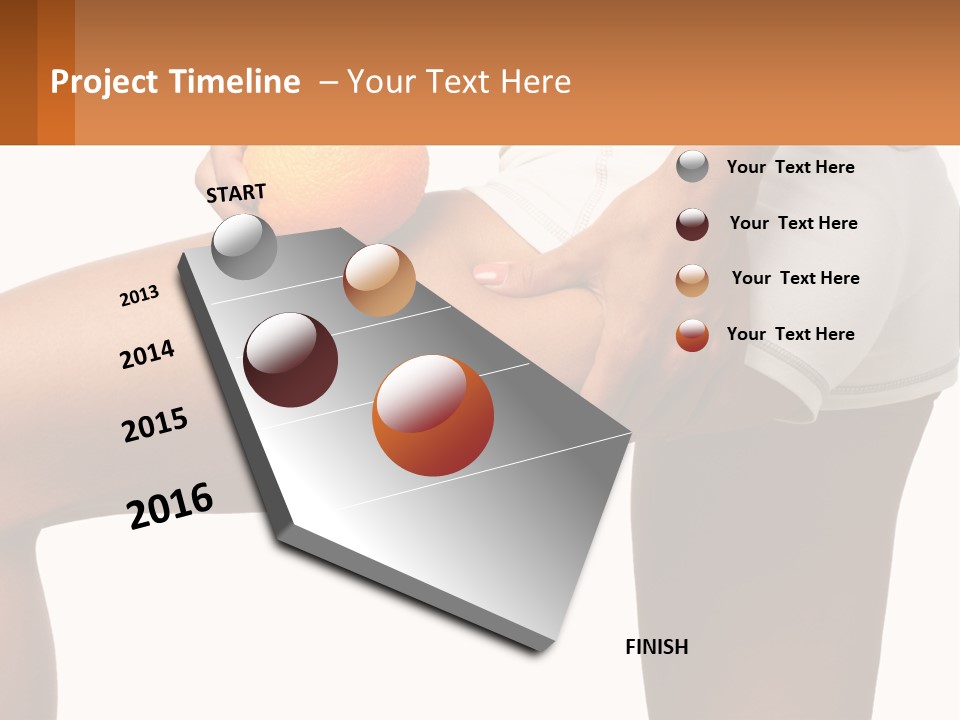 Project Timeline – Your Text Here

START

2013

2014

2015

2016

FINISH

Your Text Here

Your Text Here

Your Text Here

Your Text Here